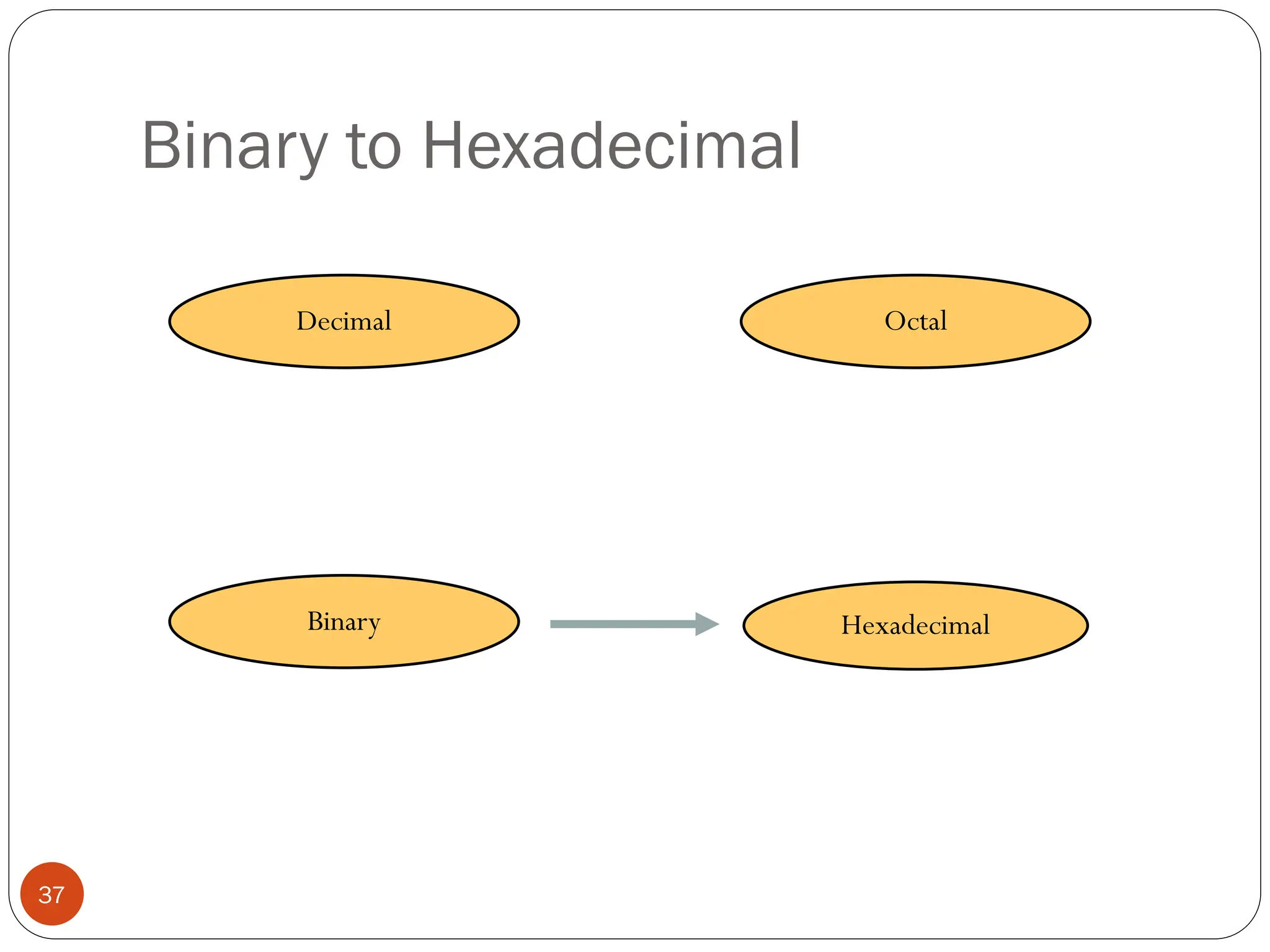 Binary to Hexadecimal

Decimal

Octal

Binary

Hexadecimal

37